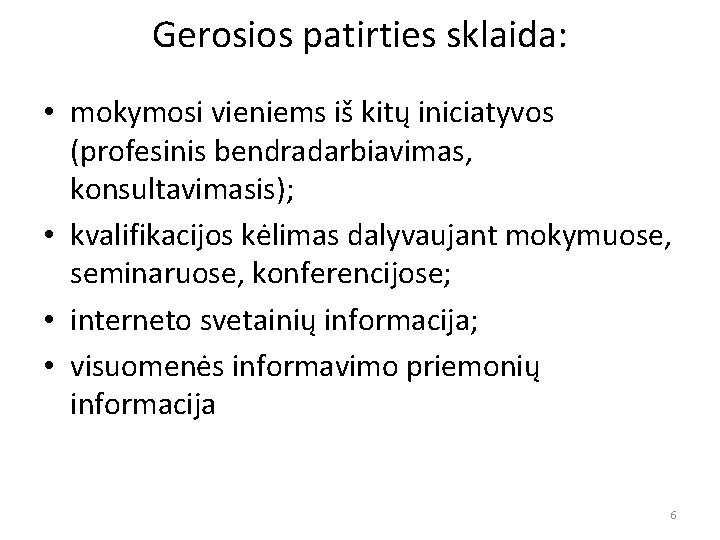 Gerosios patirties sklaida:

• mokymosi vieniems iš kitų iniciatyvos (profesinis bendradarbiavimas, konsultavimasis);
• kvalifikacijos kėlimas dalyvaujant mokymuose, seminaruose, konferencijose;
• interneto svetainių informacija;
• visuomenės informavimo priemonių informacija

6